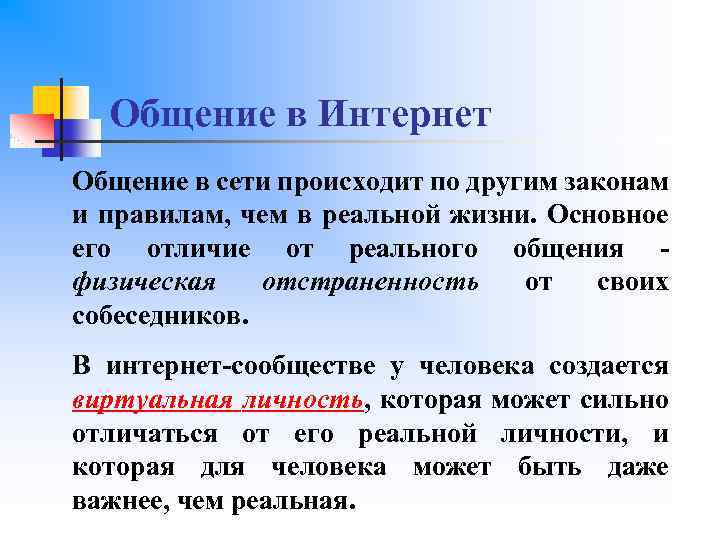 Общение в Интернет

Общение в сети происходит по другим законам и правилам, чем в реальной жизни. Основное его отличие от реального общения - физическая отстраненность от своих собеседников.

В интернет-сообществе у человека создается виртуальная личность, которая может сильно отличаться от его реальной личности, и которая для человека может быть даже важнее, чем реальная.